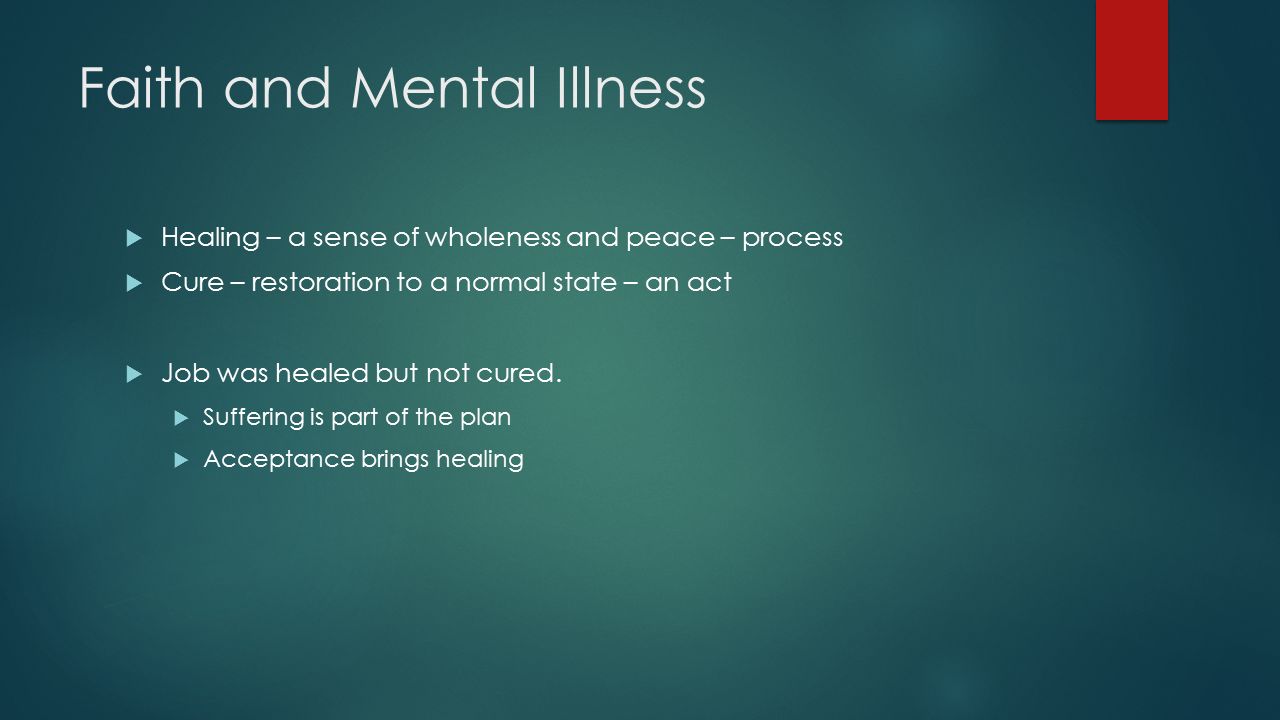 Faith and Mental Illness

Healing – a sense of wholeness and peace – process

Cure – restoration to a normal state – an act

Job was healed but not cured.

Suffering is part of the plan

Acceptance brings healing